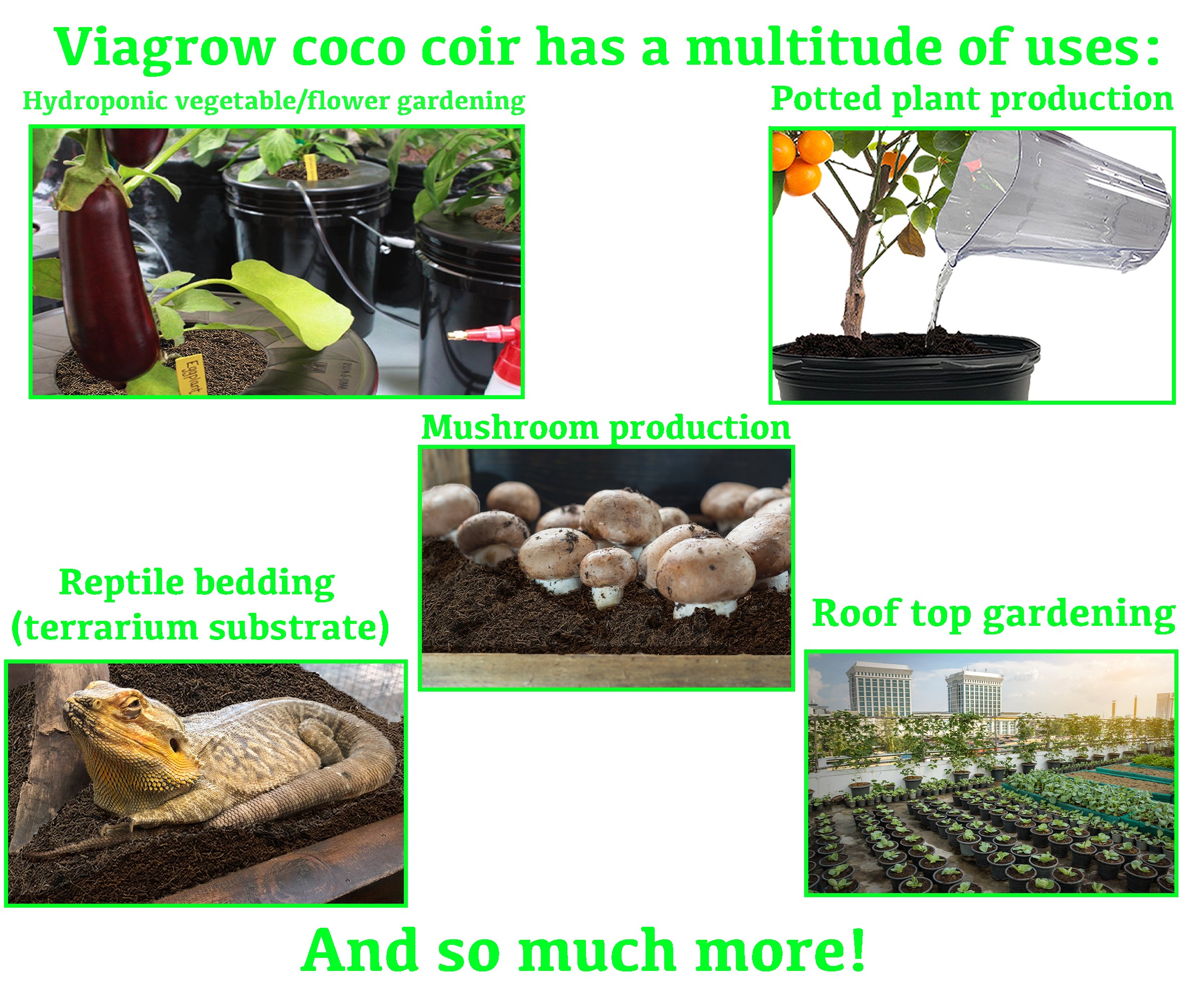 Viagrow coco coir has a multitude of uses:

Hydroponic vegetable/flower gardening

Eggplant

Potted plant production

Mushroom production

Reptile bedding (terrarium substrate)

Roof top gardening

And so much more!